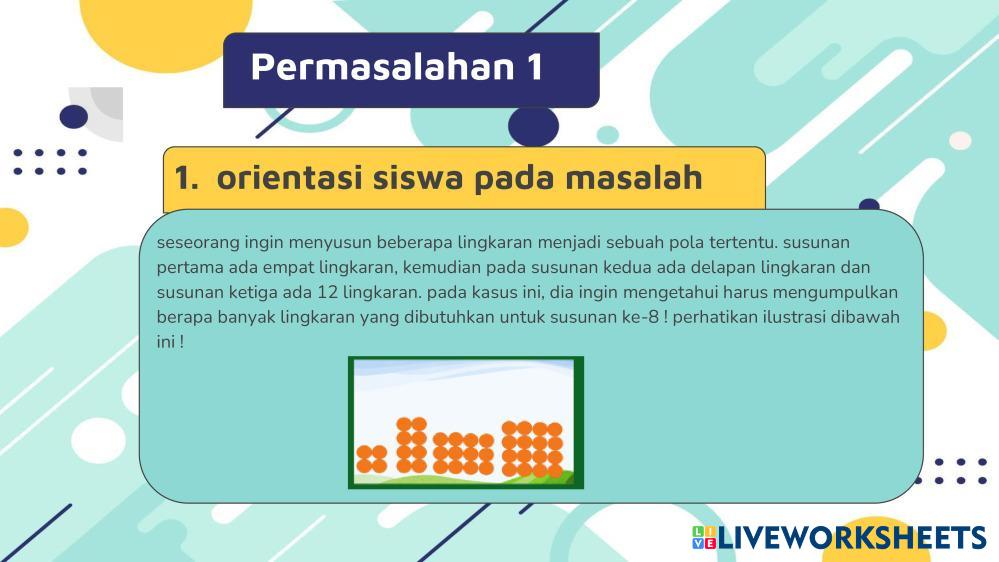 Permasalahan 1

1. orientasi siswa pada masalah

seseorang ingin menyusun beberapa lingkaran menjadi sebuah pola tertentu. susunan pertama ada empat lingkaran, kemudian pada susunan kedua ada delapan lingkaran dan susunan ketiga ada 12 lingkaran. pada kasus ini, dia ingin mengetahui harus mengumpulkan berapa banyak lingkaran yang dibutuhkan untuk susunan ke-8 ! perhatikan ilustrasi dibawah ini !

LIVEWORKSHEETS